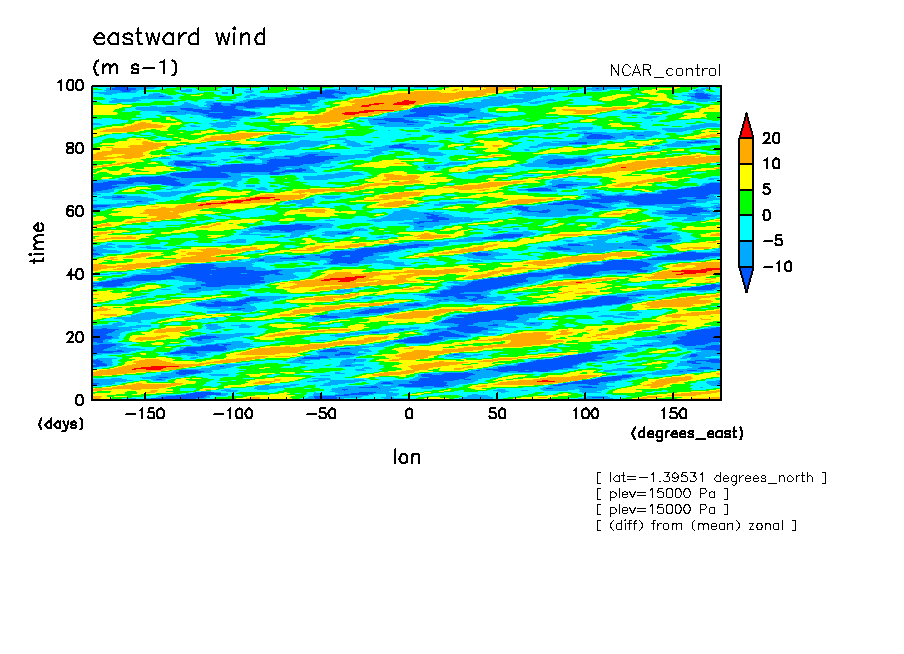 eastward wind
(m s-1)

NCAR_control

100
80
60
40
20
0
time
(days)

−150 −100 −50 0 50 100 150
(degrees_east)
lon

20
10
5
0
−5
−10

[ lat=−1.39531 degrees_north ]
[ plev=15000 Pa ]
[ plev=15000 Pa ]
[ (diff) from (mean) zonal ]